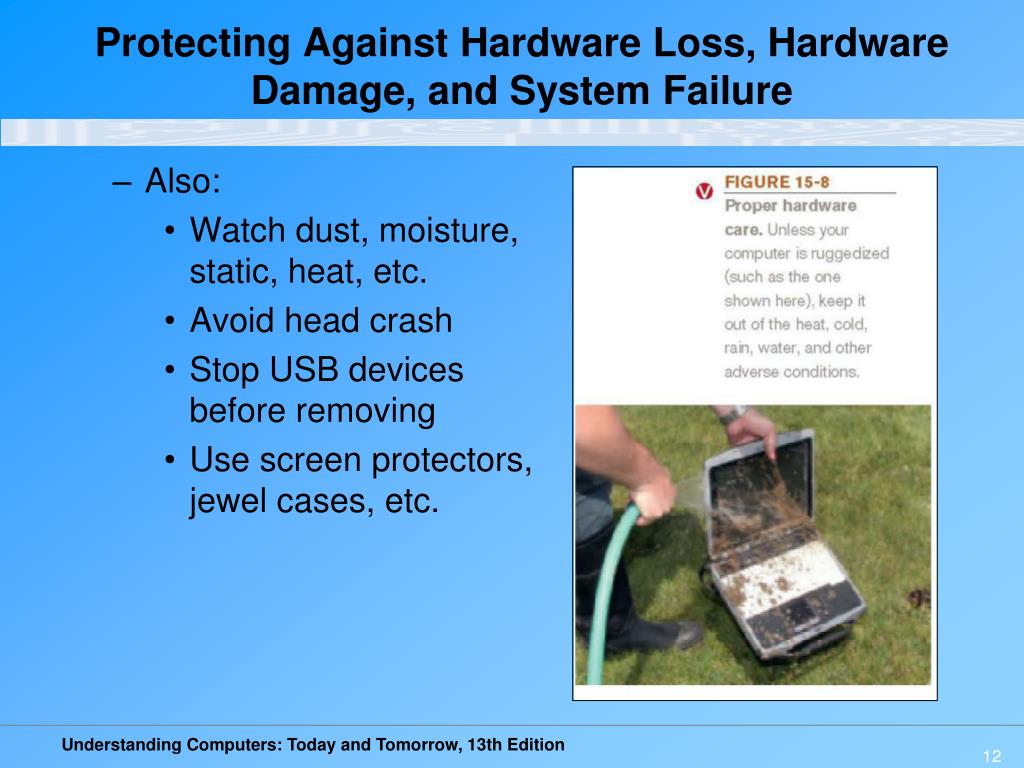 Protecting Against Hardware Loss, Hardware Damage, and System Failure

– Also:
• Watch dust, moisture, static, heat, etc.
• Avoid head crash
• Stop USB devices before removing
• Use screen protectors, jewel cases, etc.

FIGURE 15-8
Proper hardware care. Unless your computer is ruggedized (such as the one shown here), keep it out of the heat, cold, rain, water, and other adverse conditions.

Understanding Computers: Today and Tomorrow, 13th Edition

12